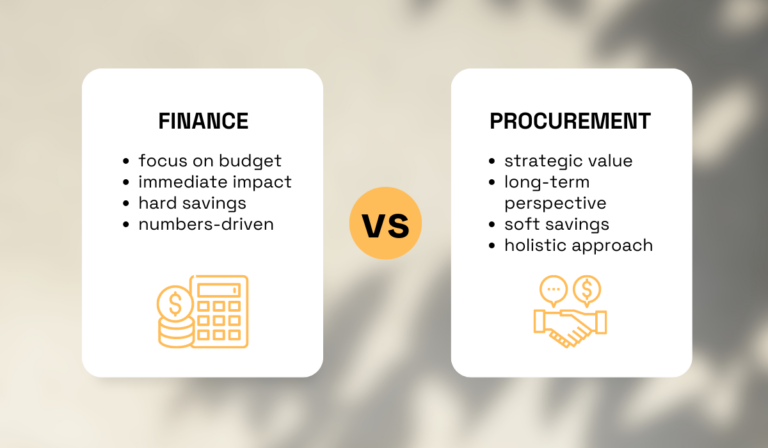 FINANCE

- focus on budget
- immediate impact
- hard savings
- numbers-driven

VS

PROCUREMENT

- strategic value
- long-term perspective
- soft savings
- holistic approach